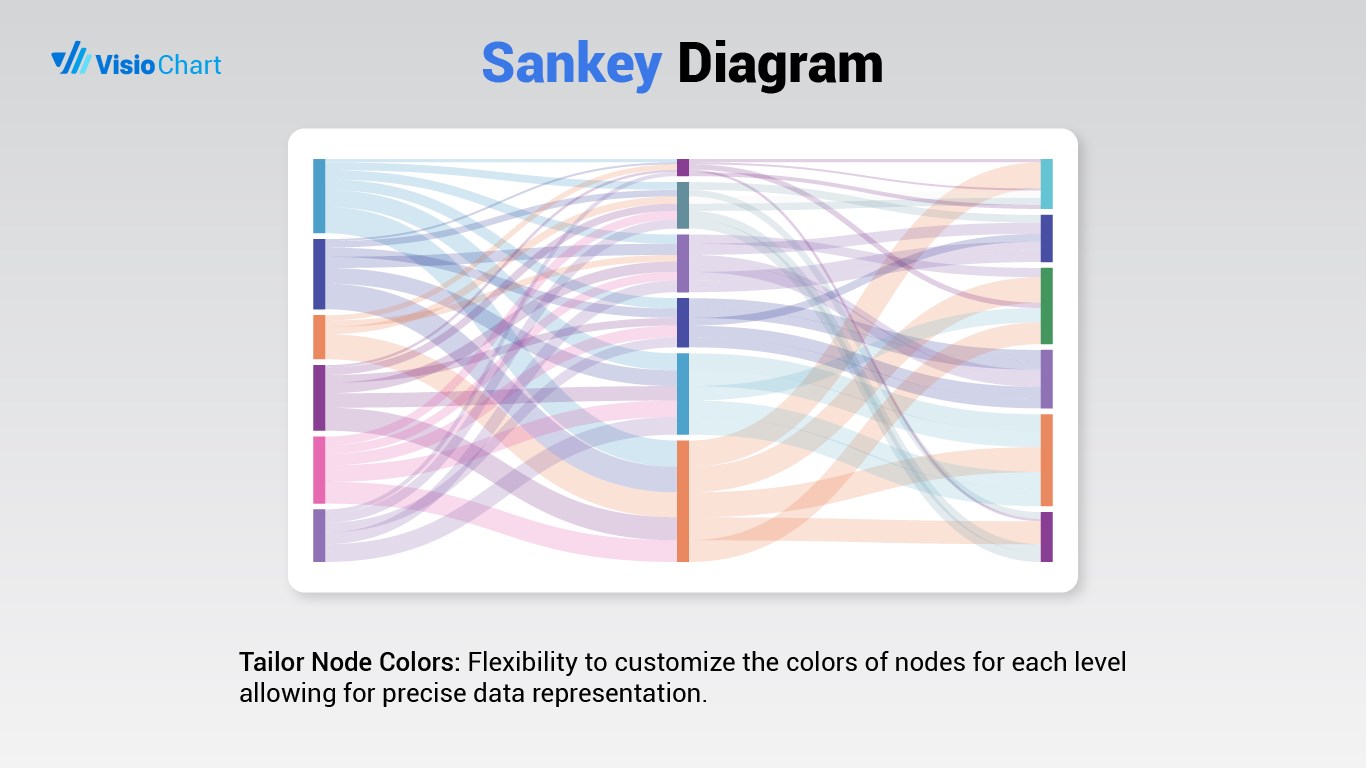 VisioChart

Sankey Diagram

Tailor Node Colors: Flexibility to customize the colors of nodes for each level allowing for precise data representation.